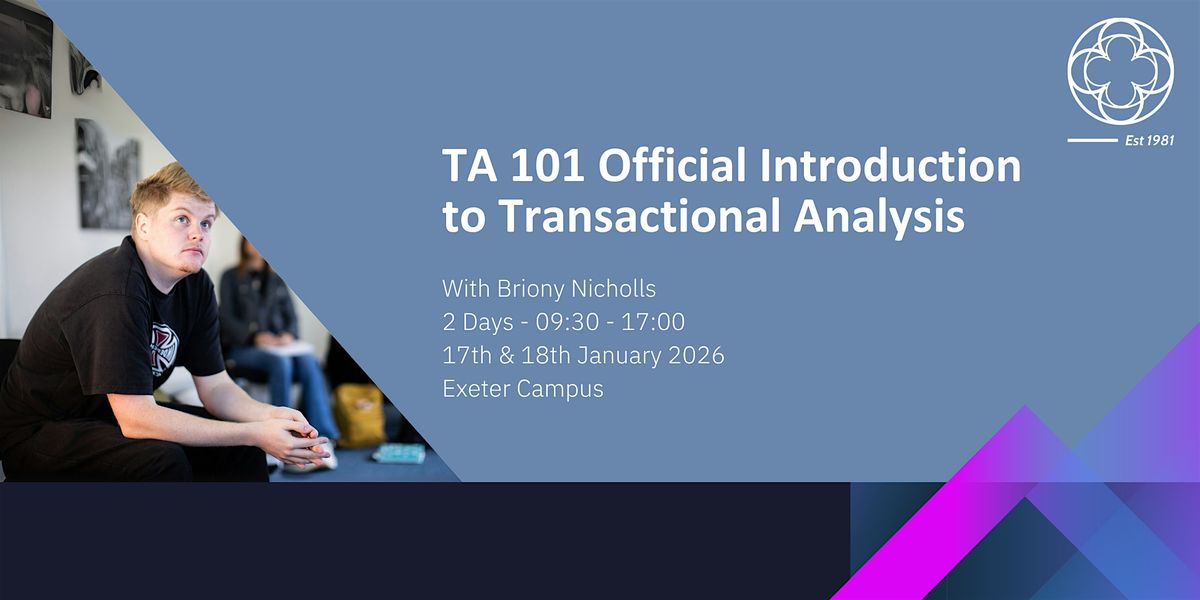 Est 1981

TA 101 Official Introduction to Transactional Analysis

With Briony Nicholls
2 Days - 09:30 - 17:00
17th & 18th January 2026
Exeter Campus